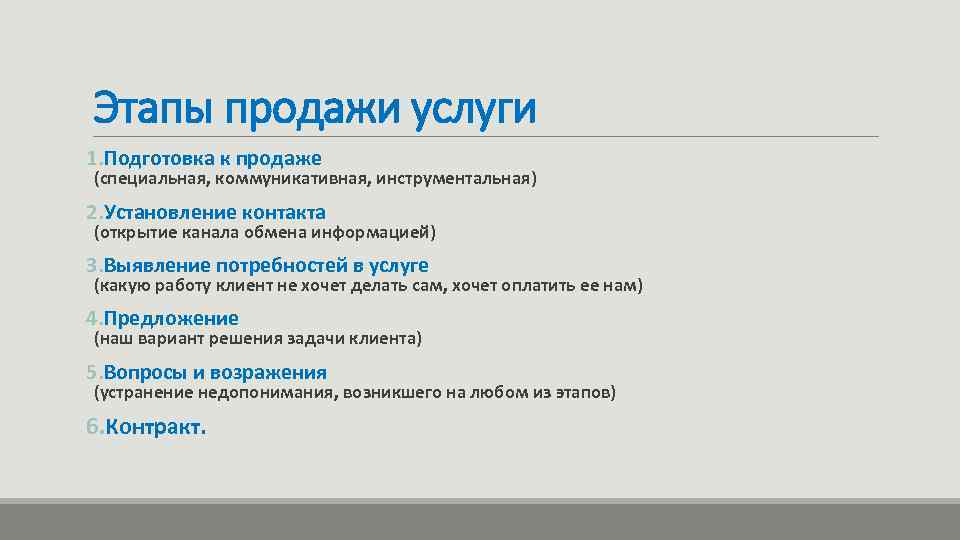 Этапы продажи услуги

1.Подготовка к продаже
(специальная, коммуникативная, инструментальная)

2.Установление контакта
(открытие канала обмена информацией)

3.Выявление потребностей в услуге
(какую работу клиент не хочет делать сам, хочет оплатить ее нам)

4.Предложение
(наш вариант решения задачи клиента)

5.Вопросы и возражения
(устранение недопонимания, возникшего на любом из этапов)

6.Контракт.